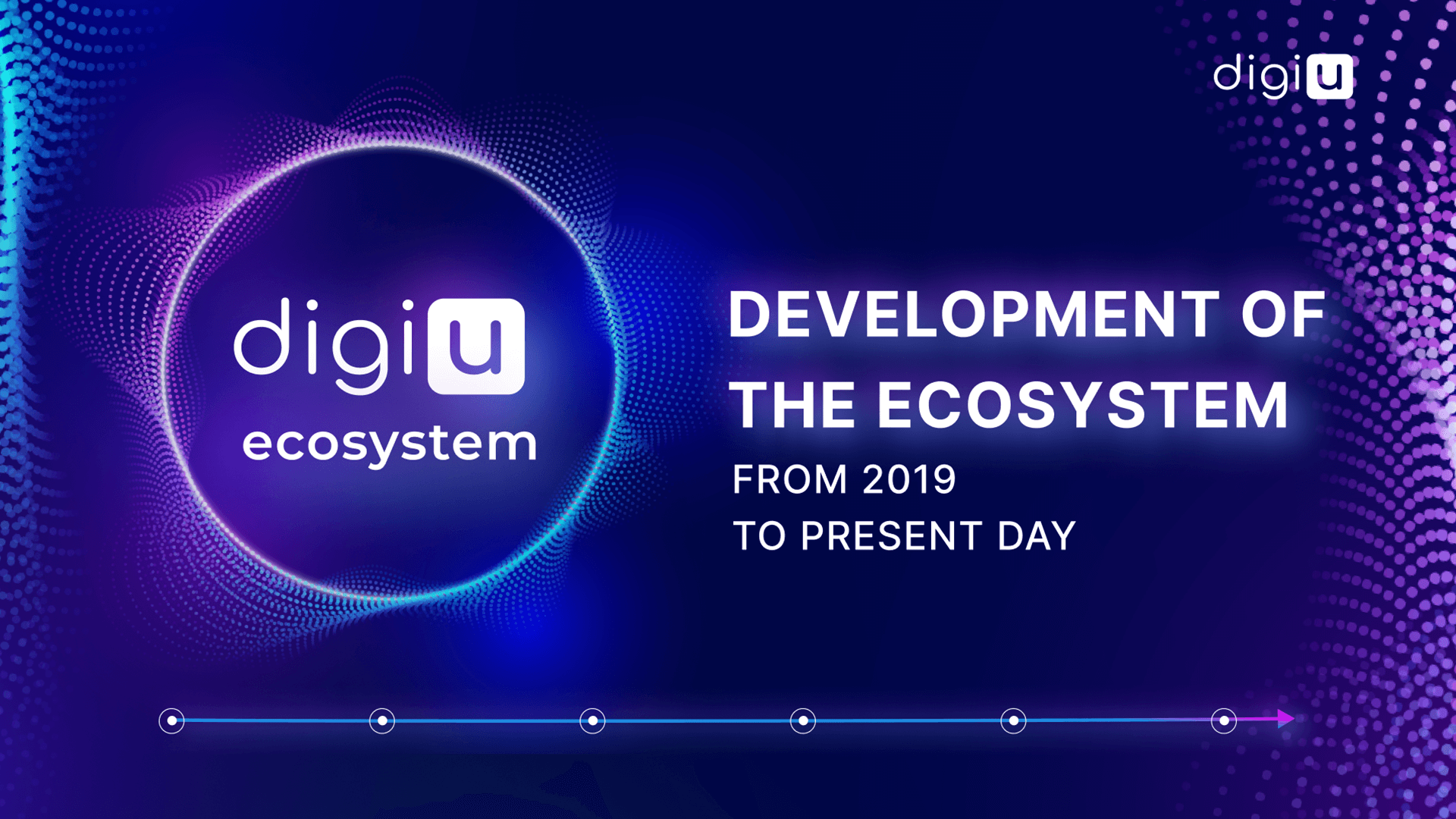 digiu

digiu
ecosystem

DEVELOPMENT OF THE ECOSYSTEM
FROM 2019
TO PRESENT DAY